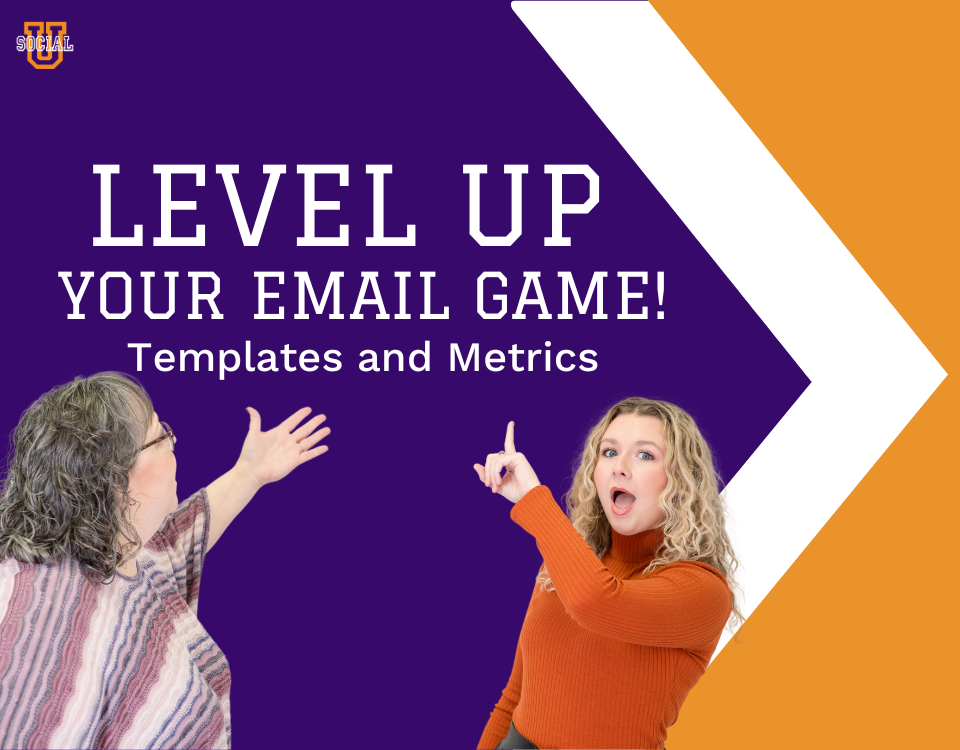 SOCIAL U

LEVEL UP
YOUR EMAIL GAME!
Templates and Metrics